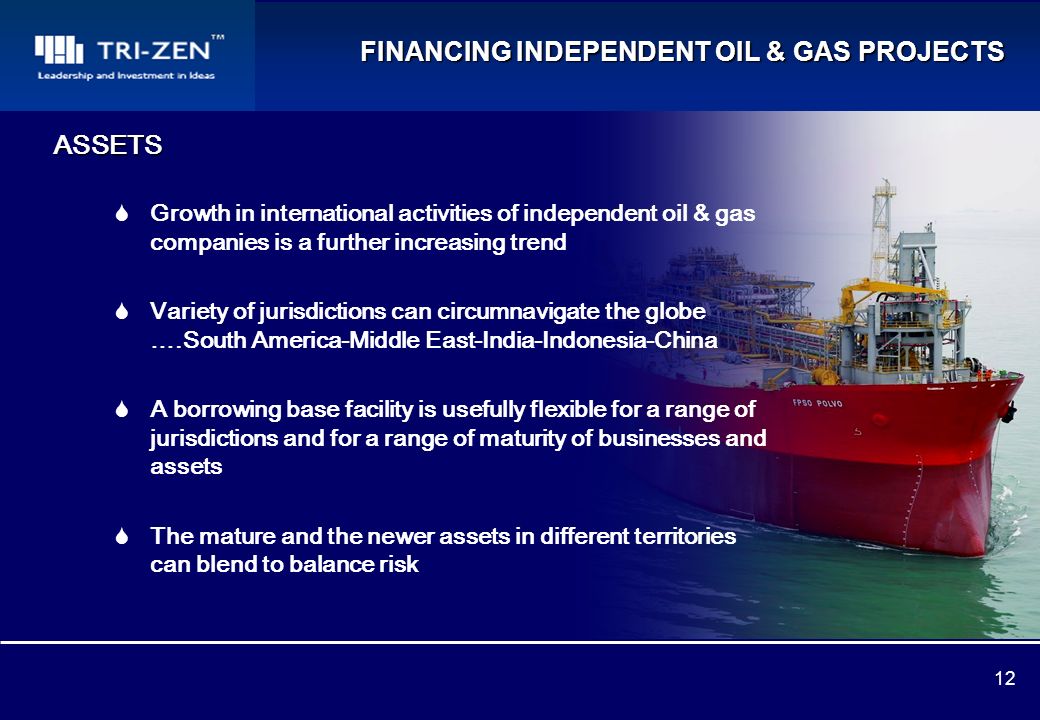 TRI-ZEN™
Leadership and Investment in Ideas

FINANCING INDEPENDENT OIL & GAS PROJECTS

ASSETS

Growth in international activities of independent oil & gas companies is a further increasing trend

Variety of jurisdictions can circumnavigate the globe ….South America-Middle East-India-Indonesia-China

A borrowing base facility is usefully flexible for a range of jurisdictions and for a range of maturity of businesses and assets

The mature and the newer assets in different territories can blend to balance risk

FPSO POLVO

12